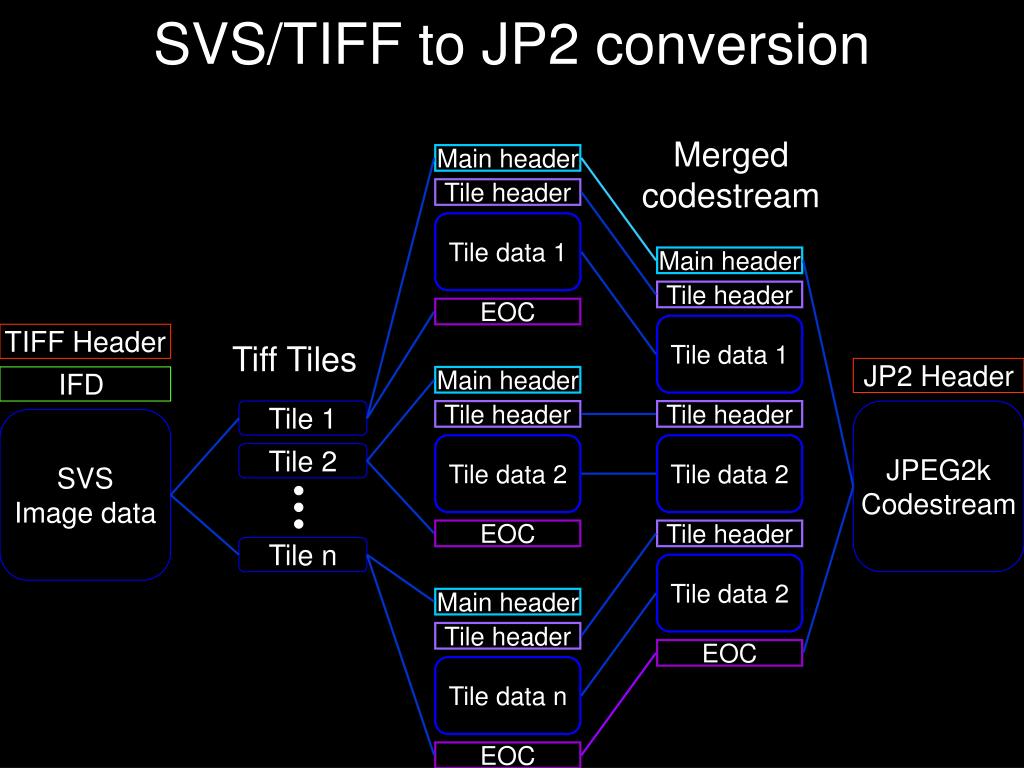 SVS/TIFF to JP2 conversion

TIFF Header
IFD
SVS
Image data

Tiff Tiles
Tile 1
Tile 2
Tile n

Main header
Tile header
Tile data 1
EOC
Main header
Tile header
Tile data 2
EOC
Main header
Tile header
Tile data n
EOC

Merged codestream
Main header
Tile header
Tile data 1
Tile header
Tile data 2
Tile header
Tile data 2
EOC

JP2 Header
JPEG2k Codestream